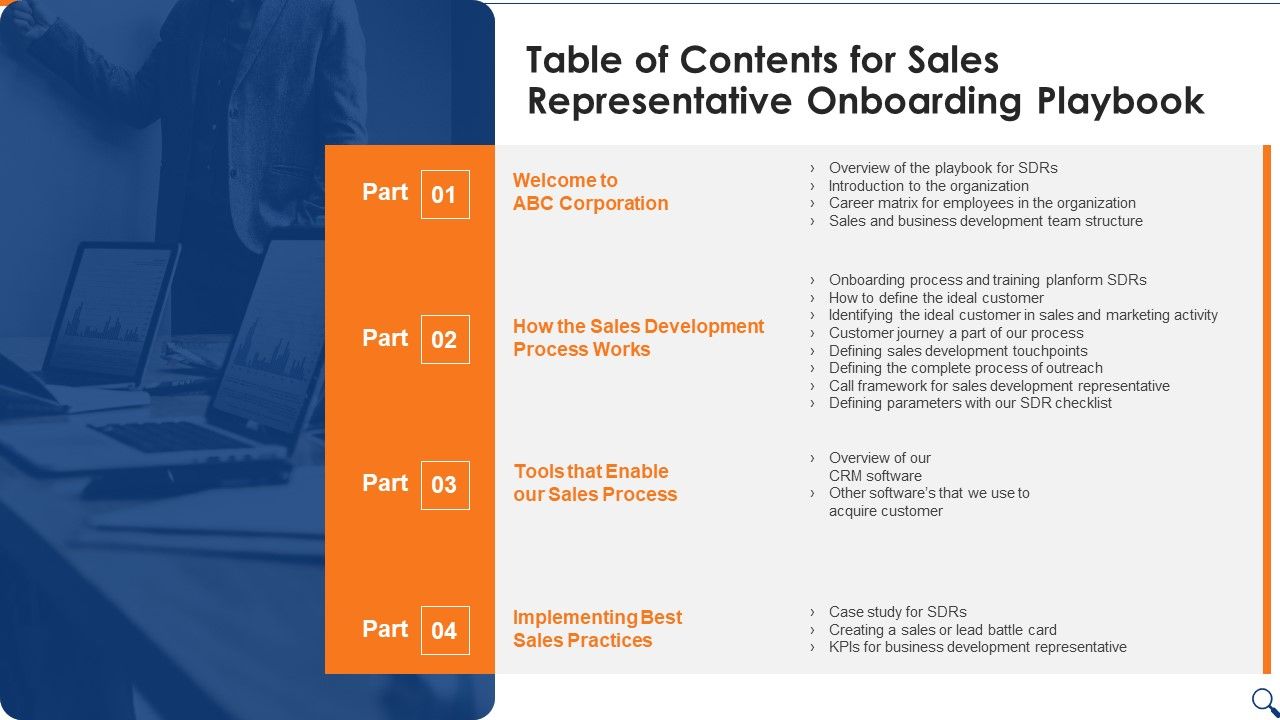 Table of Contents for Sales Representative Onboarding Playbook

Part 01

Welcome to ABC Corporation

› Overview of the playbook for SDRs
› Introduction to the organization
› Career matrix for employees in the organization
› Sales and business development team structure

Part 02

How the Sales Development Process Works

› Onboarding process and training planform SDRs
› How to define the ideal customer
› Identifying the ideal customer in sales and marketing activity
› Customer journey a part of our process
› Defining sales development touchpoints
› Defining the complete process of outreach
› Call framework for sales development representative
› Defining parameters with our SDR checklist

Part 03

Tools that Enable our Sales Process

› Overview of our CRM software
› Other software's that we use to acquire customer

Part 04

Implementing Best Sales Practices

› Case study for SDRs
› Creating a sales or lead battle card
› KPIs for business development representative